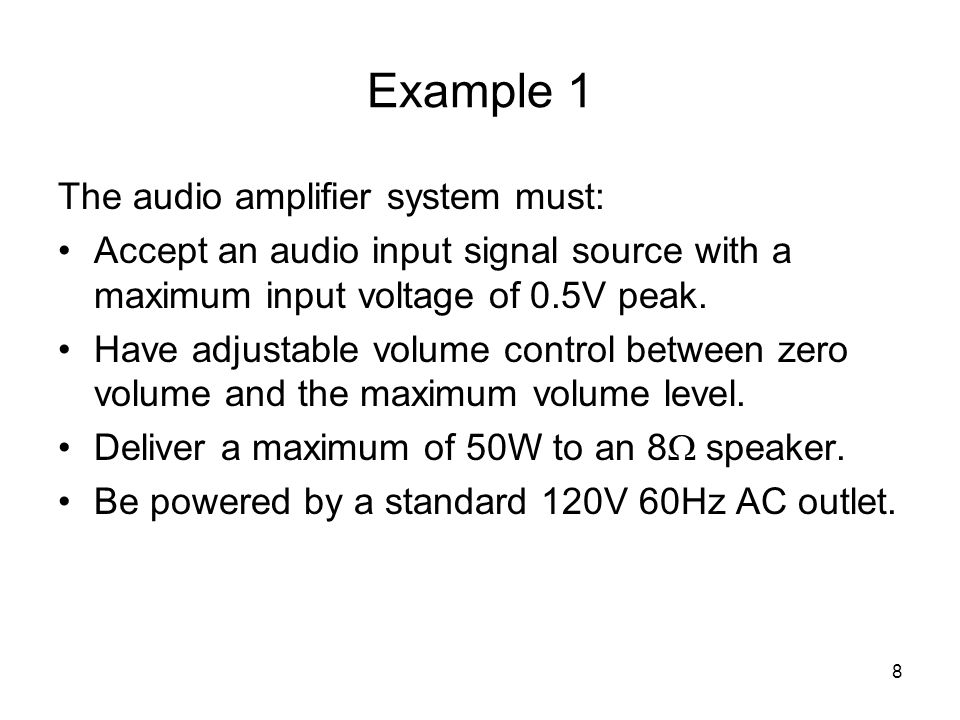 Example 1

The audio amplifier system must:

• Accept an audio input signal source with a maximum input voltage of 0.5V peak.

• Have adjustable volume control between zero volume and the maximum volume level.

• Deliver a maximum of 50W to an 8$\Omega$ speaker.

• Be powered by a standard 120V 60Hz AC outlet.

8